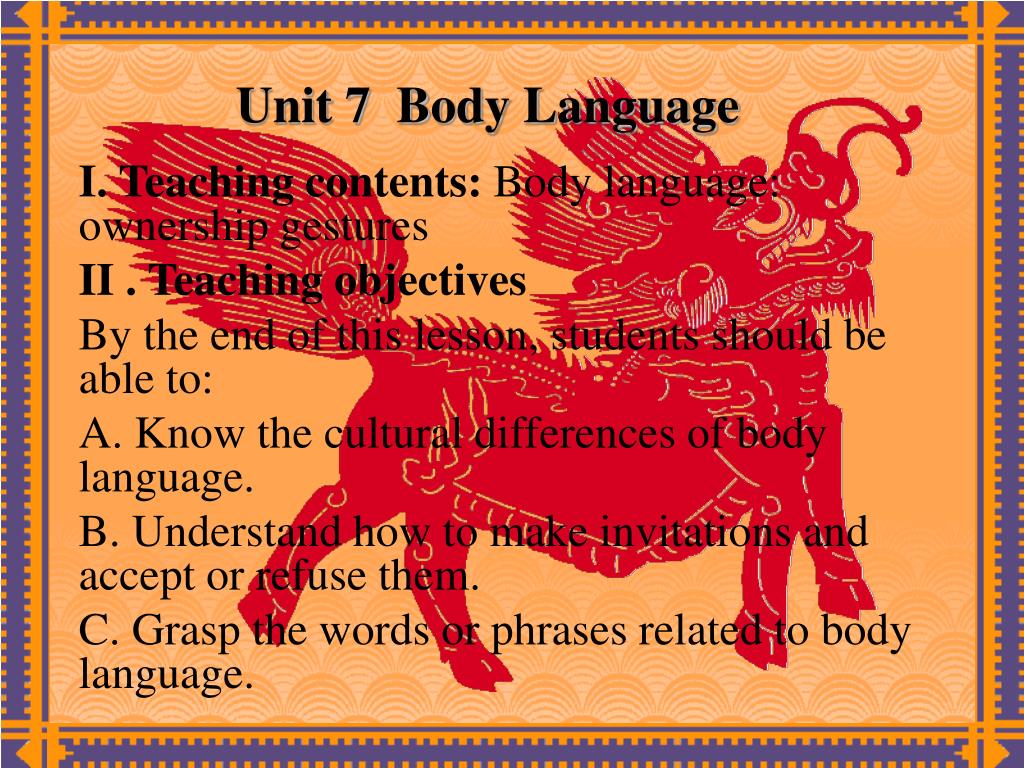 Unit 7 Body Language

I. Teaching contents: Body language: ownership gestures

II . Teaching objectives

By the end of this lesson, students should be able to:

A. Know the cultural differences of body language.

B. Understand how to make invitations and accept or refuse them.

C. Grasp the words or phrases related to body language.